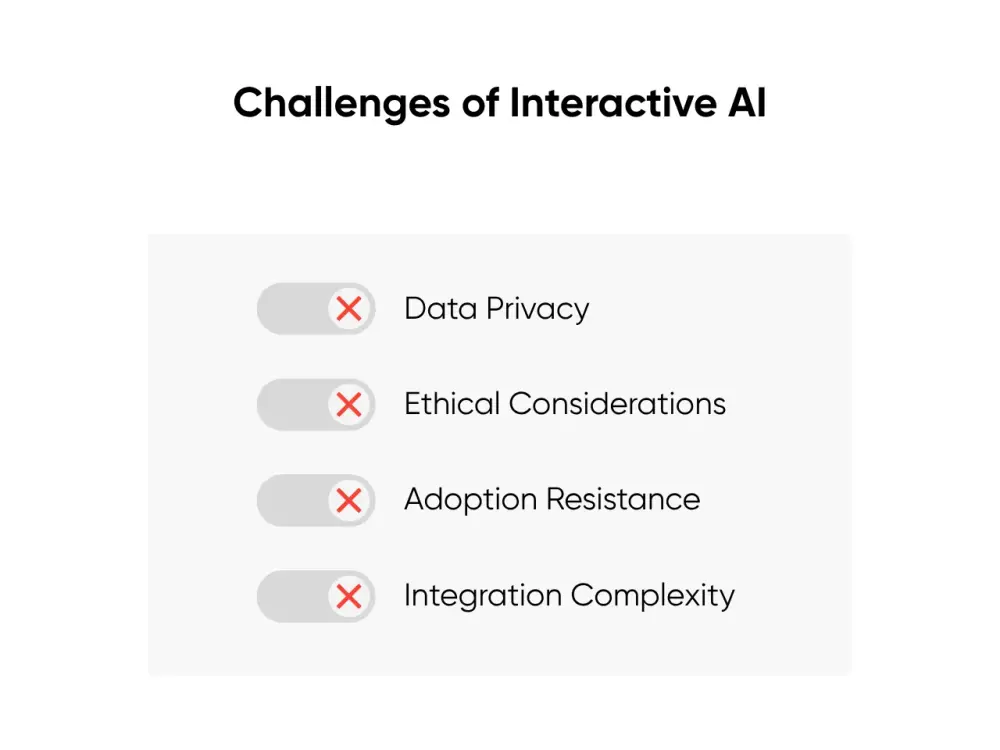 Challenges of Interactive AI

Data Privacy

Ethical Considerations

Adoption Resistance

Integration Complexity